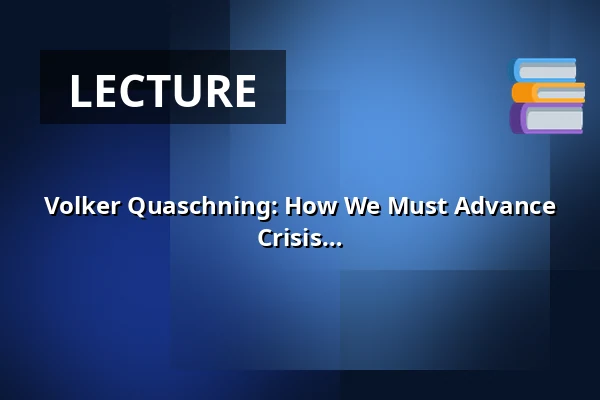 LECTURE

Volker Quaschning: How We Must Advance Crisis...